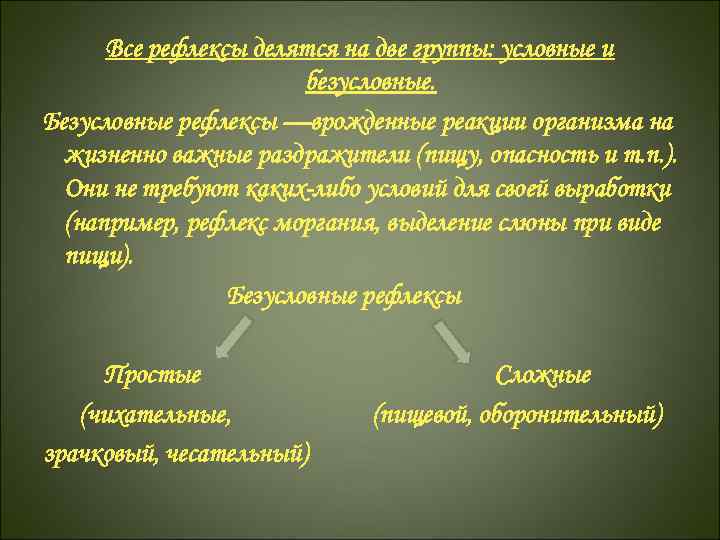 Все рефлексы делятся на две группы: условные и безусловные.

Безусловные рефлексы —врожденные реакции организма на жизненно важные раздражители (пищу, опасность и т.п.). Они не требуют каких-либо условий для своей выработки (например, рефлекс моргания, выделение слюны при виде пищи).

Безусловные рефлексы

Простые
(чихательные, зрачковый, чесательный)

Сложные
(пищевой, оборонительный)